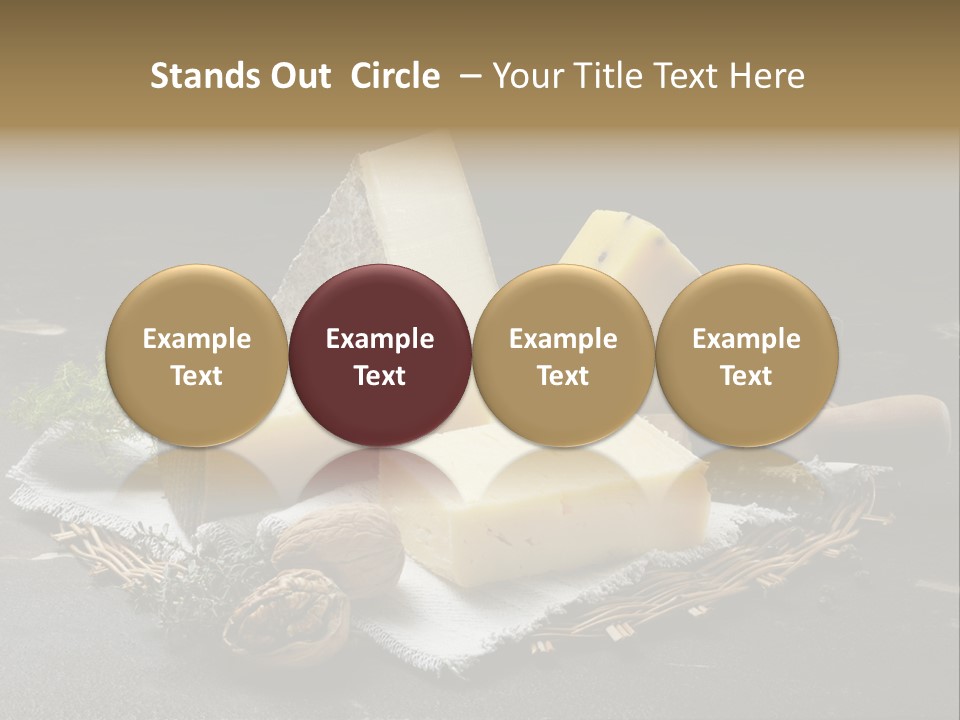 Stands Out Circle – Your Title Text Here

Example Text

Example Text

Example Text

Example Text